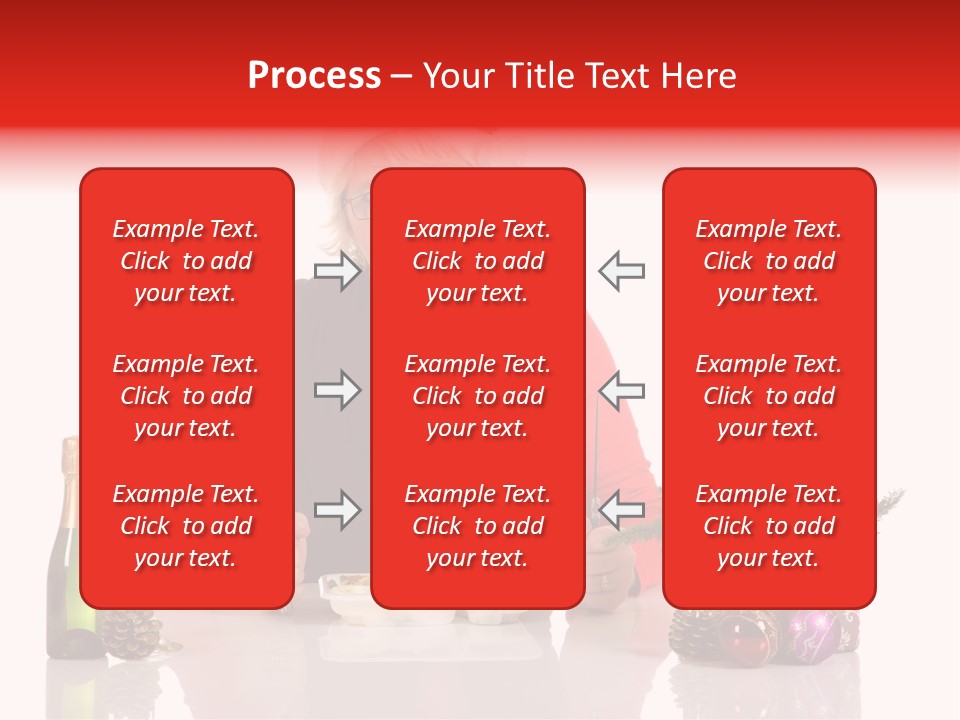 Process – Your Title Text Here

Example Text. Click to add your text.

Example Text. Click to add your text.

Example Text. Click to add your text.

Example Text. Click to add your text.

Example Text. Click to add your text.

Example Text. Click to add your text.

Example Text. Click to add your text.

Example Text. Click to add your text.

Example Text. Click to add your text.